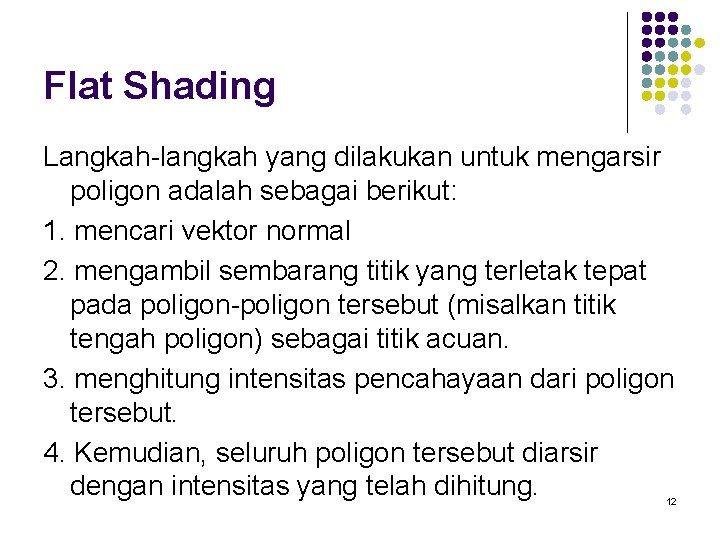 Flat Shading

Langkah-langkah yang dilakukan untuk mengarsir poligon adalah sebagai berikut:

1. mencari vektor normal

2. mengambil sembarang titik yang terletak tepat pada poligon-poligon tersebut (misalkan titik tengah poligon) sebagai titik acuan.

3. menghitung intensitas pencahayaan dari poligon tersebut.

4. Kemudian, seluruh poligon tersebut diarsir dengan intensitas yang telah dihitung.

12